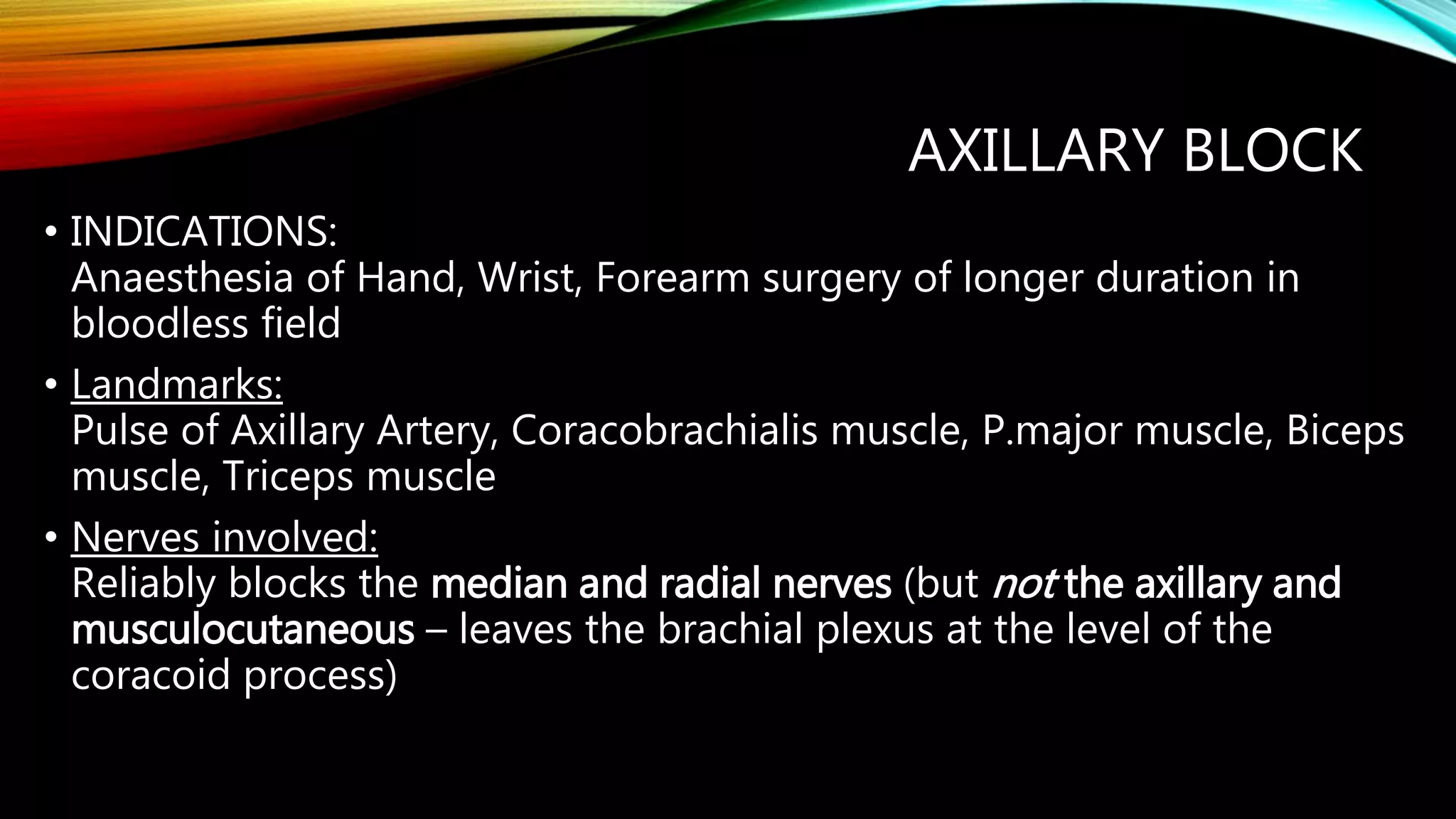 AXILLARY BLOCK

• INDICATIONS:
Anaesthesia of Hand, Wrist, Forearm surgery of longer duration in bloodless field

• Landmarks:
Pulse of Axillary Artery, Coracobrachialis muscle, P.major muscle, Biceps muscle, Triceps muscle

• Nerves involved:
Reliably blocks the median and radial nerves (but not the axillary and musculocutaneous – leaves the brachial plexus at the level of the coracoid process)